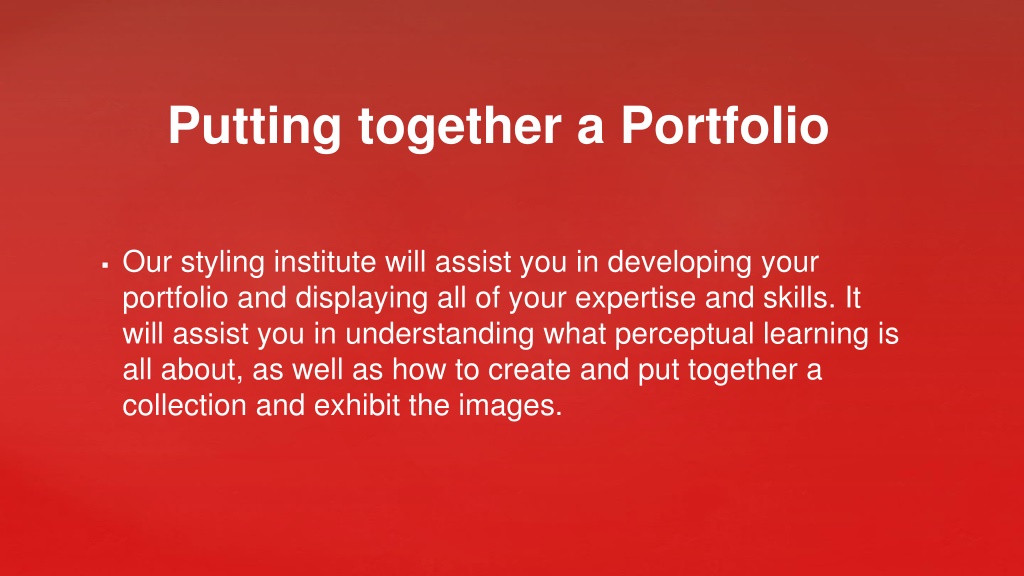 Putting together a Portfolio

▪ Our styling institute will assist you in developing your portfolio and displaying all of your expertise and skills. It will assist you in understanding what perceptual learning is all about, as well as how to create and put together a collection and exhibit the images.